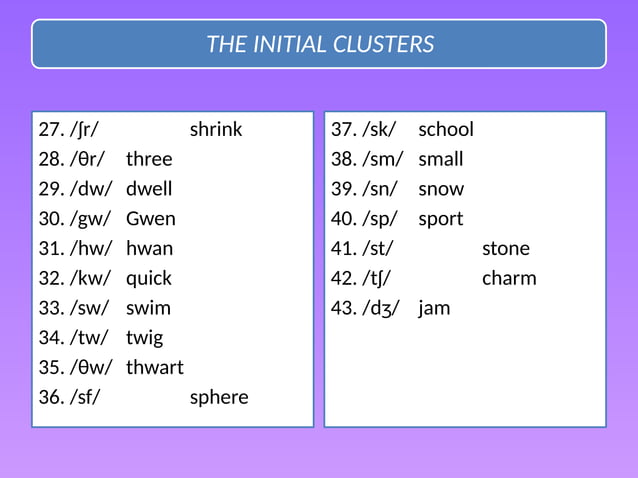 THE INITIAL CLUSTERS

27. /ʃr/ shrink
28. /θr/ three
29. /dw/ dwell
30. /gw/ Gwen
31. /hw/ hwan
32. /kw/ quick
33. /sw/ swim
34. /tw/ twig
35. /θw/ thwart
36. /sf/ sphere

37. /sk/ school
38. /sm/ small
39. /sn/ snow
40. /sp/ sport
41. /st/ stone
42. /tʃ/ charm
43. /dʒ/ jam